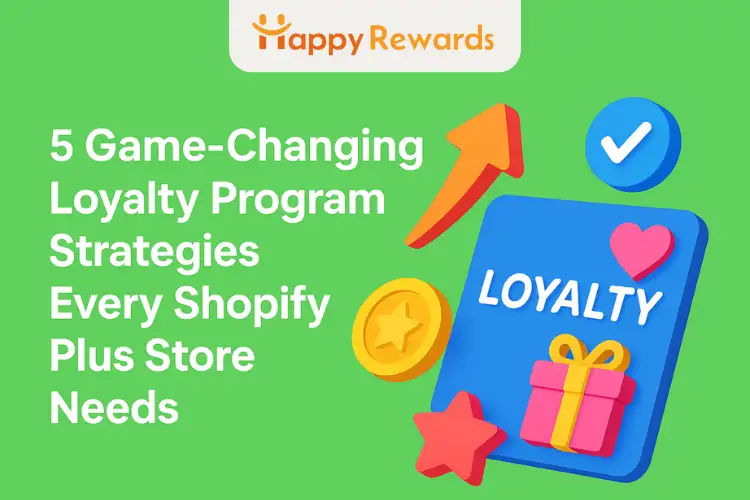 Happy Rewards

5 Game-Changing Loyalty Program Strategies Every Shopify Plus Store Needs

LOYALTY